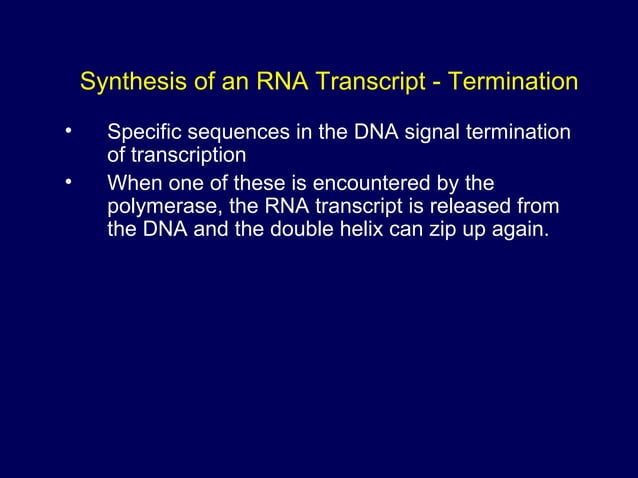 Synthesis of an RNA Transcript - Termination

• Specific sequences in the DNA signal termination of transcription

• When one of these is encountered by the polymerase, the RNA transcript is released from the DNA and the double helix can zip up again.